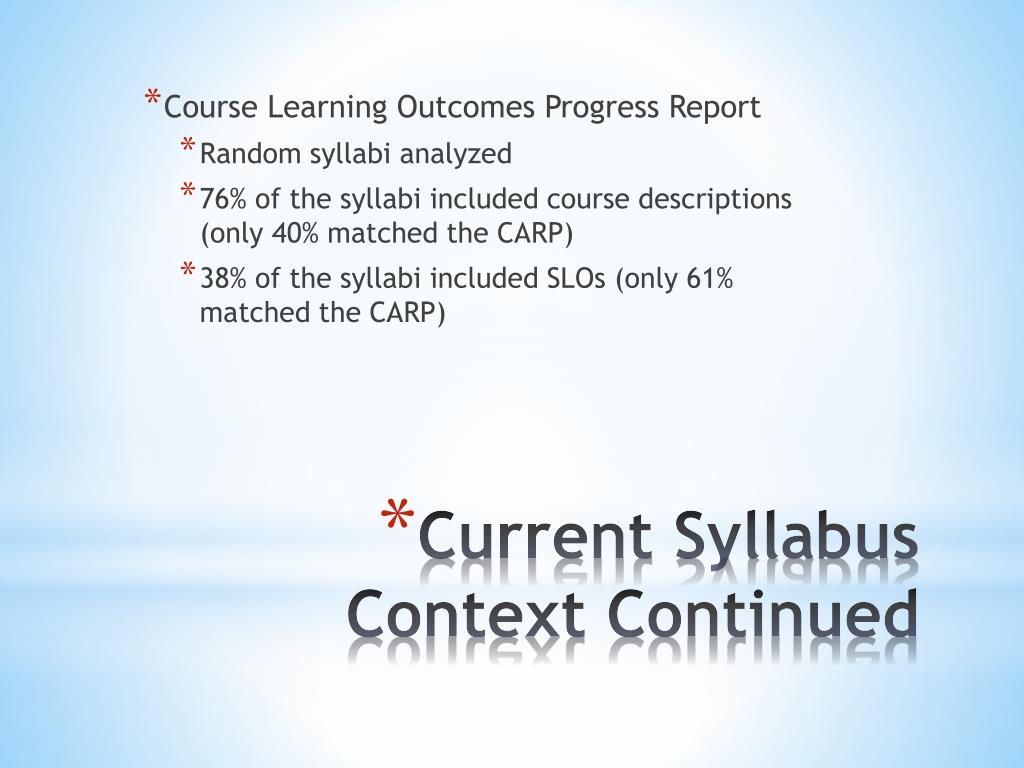 * Course Learning Outcomes Progress Report

* Random syllabi analyzed

* 76% of the syllabi included course descriptions (only 40% matched the CARP)

* 38% of the syllabi included SLOs (only 61% matched the CARP)

* Current Syllabus Context Continued